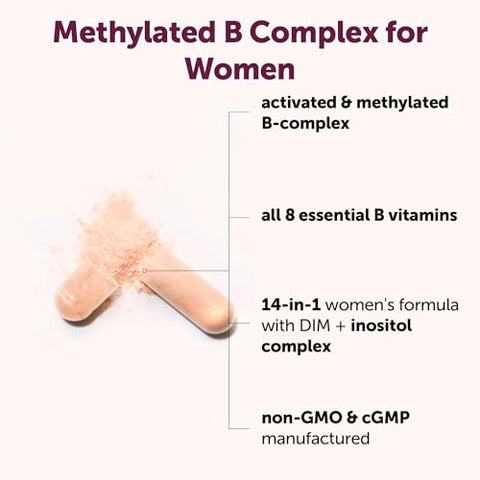 Methylated B Complex for Women

activated & methylated B-complex

all 8 essential B vitamins

14-in-1 women's formula with DIM + inositol complex

non-GMO & cGMP manufactured